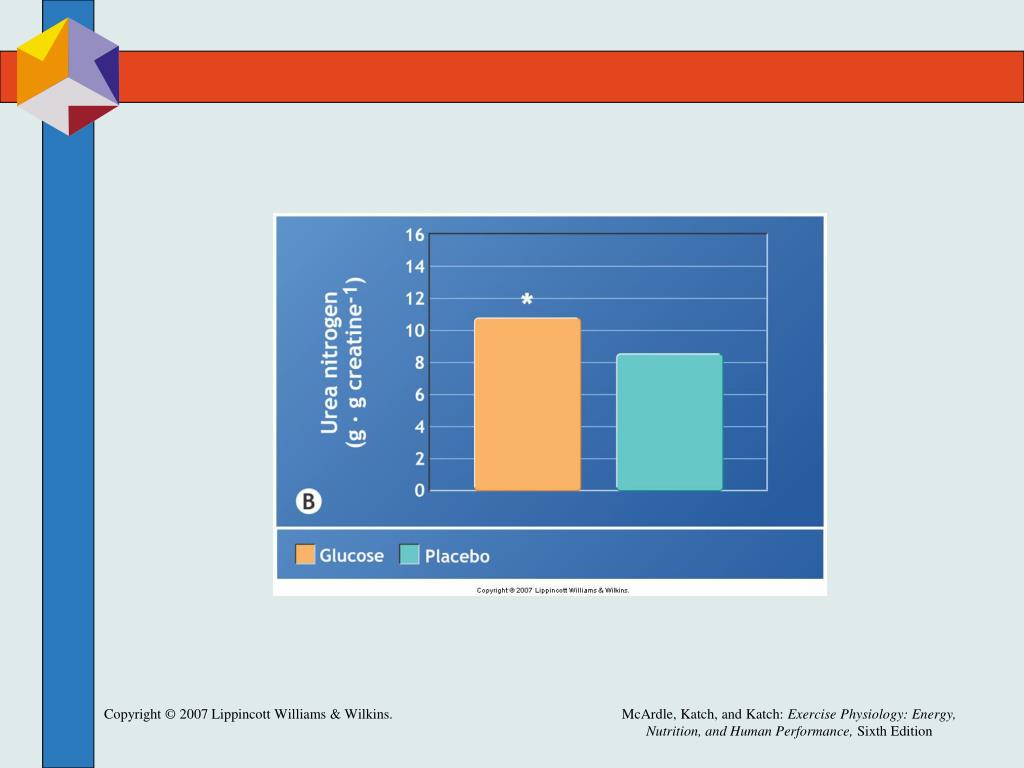 Urea nitrogen
(g · g creatine$^{-1}$)

16
14
12
10
8
6
4
2
0

*

B

Glucose Placebo

Copyright © 2007 Lippincott Williams & Wilkins.

Copyright © 2007 Lippincott Williams & Wilkins.

McArdle, Katch, and Katch: Exercise Physiology: Energy, Nutrition, and Human Performance, Sixth Edition